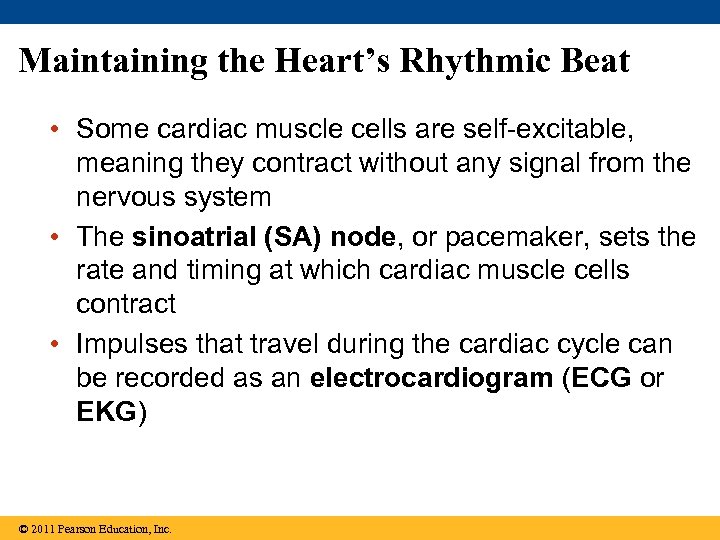 Maintaining the Heart's Rhythmic Beat

• Some cardiac muscle cells are self-excitable, meaning they contract without any signal from the nervous system

• The sinoatrial (SA) node, or pacemaker, sets the rate and timing at which cardiac muscle cells contract

• Impulses that travel during the cardiac cycle can be recorded as an electrocardiogram (ECG or EKG)

© 2011 Pearson Education, Inc.